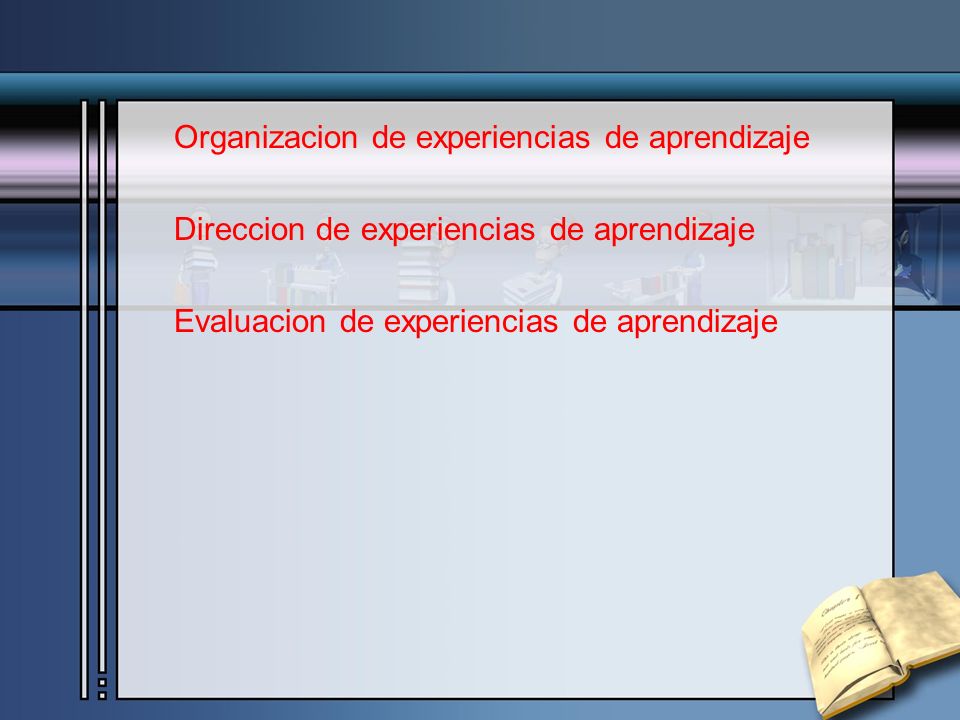 Organizacion de experiencias de aprendizaje

Direccion de experiencias de aprendizaje

Evaluacion de experiencias de aprendizaje